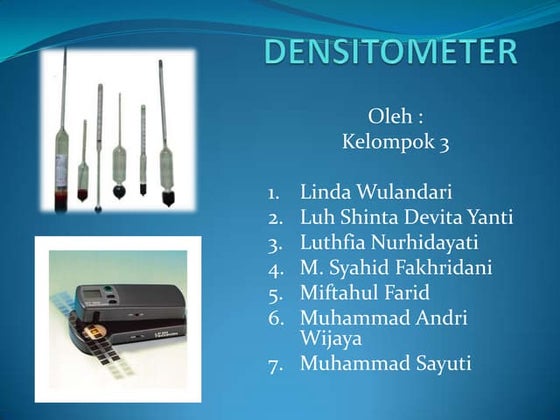 DENSITOMETER

Oleh :
Kelompok 3

1. Linda Wulandari
2. Luh Shinta Devita Yanti
3. Luthfia Nurhidayati
4. M. Syahid Fakhridani
5. Miftahul Farid
6. Muhammad Andri Wijaya
7. Muhammad Sayuti